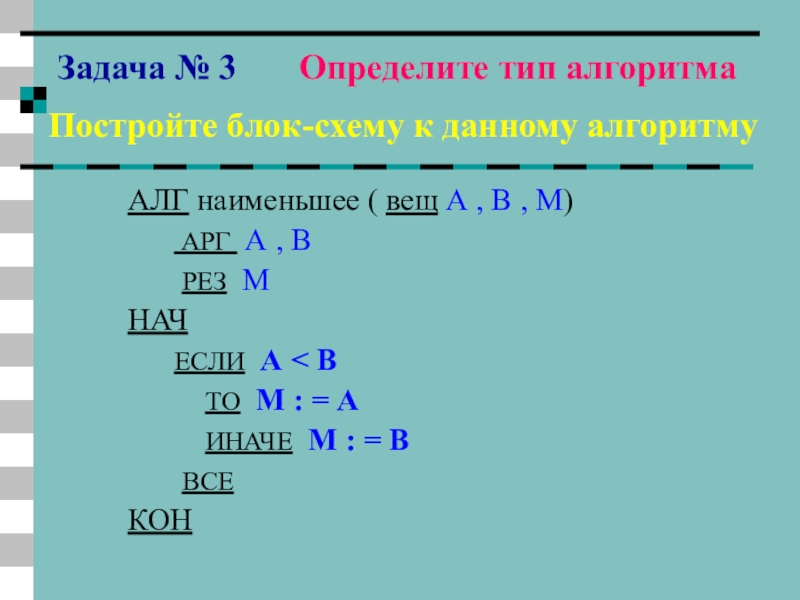 Задача № 3 Определите тип алгоритма

Постройте блок-схему к данному алгоритму

АЛГ наименьшее ( вещ А , В , М)

АРГ А , В

РЕЗ М

НАЧ

ЕСЛИ А < В

ТО М : = А

ИНАЧЕ М : = В

ВСЕ

КОН